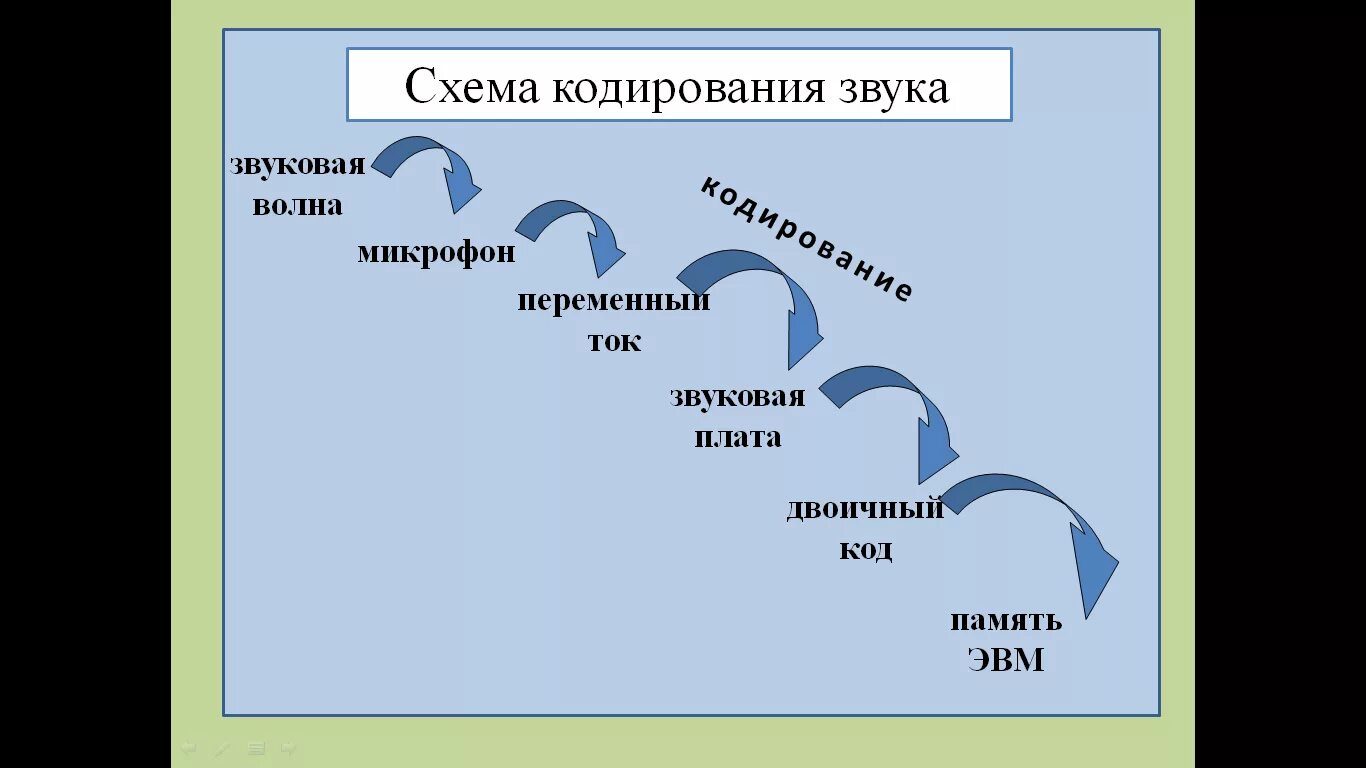 Схема кодирования звука

звуковая волна

микрофон

кодирование

переменный ток

звуковая плата

двоичный код

память ЭВМ